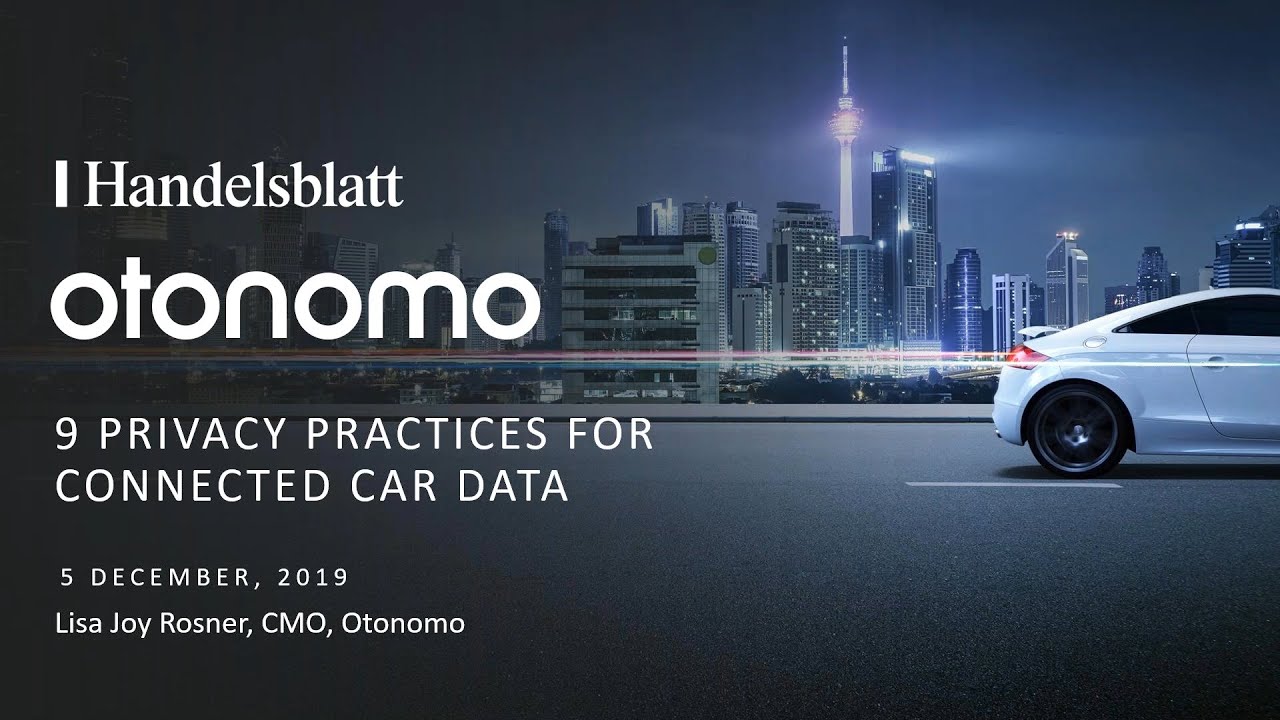 Handelsblatt

otonomo

9 PRIVACY PRACTICES FOR CONNECTED CAR DATA

5 DECEMBER, 2019

Lisa Joy Rosner, CMO, Otonomo